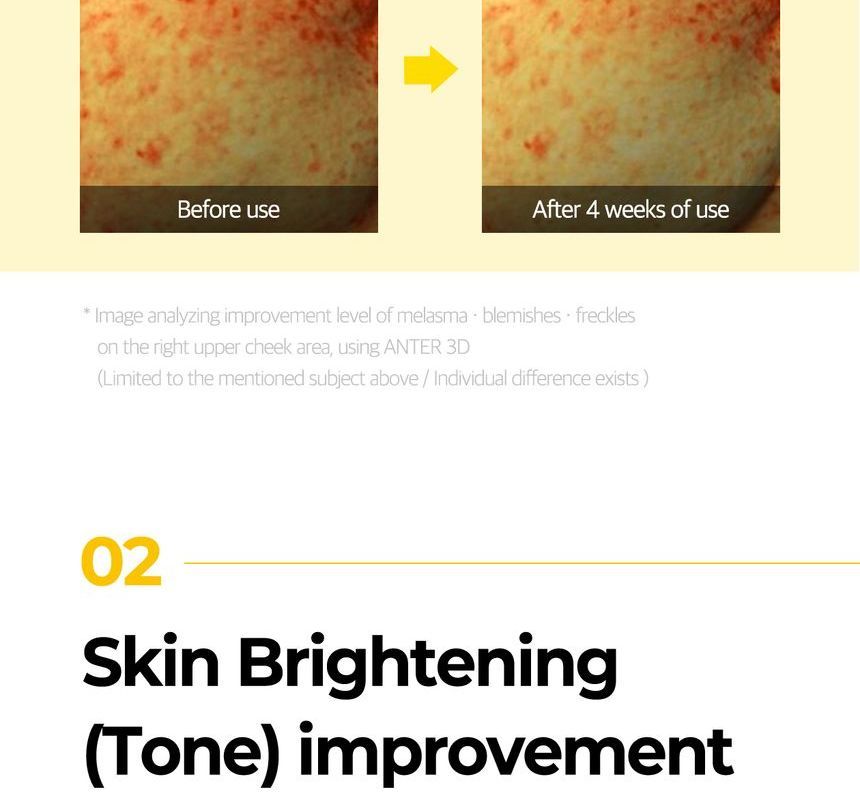 Before use

After 4 weeks of use

* Image analyzing improvement level of melasma · blemishes · freckles on the right upper cheek area, using ANTER 3D (Limited to the mentioned subject above / Individual difference exists )

02

Skin Brightening (Tone) improvement